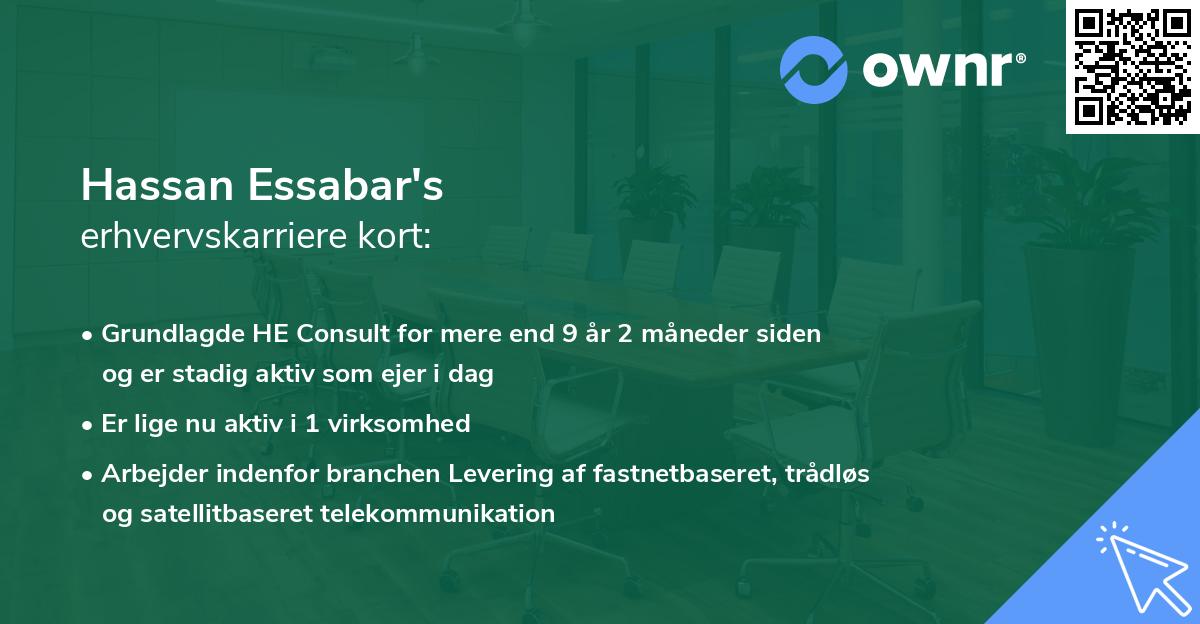 ownr®

Hassan Essabar's
erhvervskarriere kort:

• Grundlagde HE Consult for mere end 9 år 2 måneder siden og er stadig aktiv som ejer i dag
• Er lige nu aktiv i 1 virksomhed
• Arbejder indenfor branchen Levering af fastnetbaseret, trådløs og satellitbaseret telekommunikation